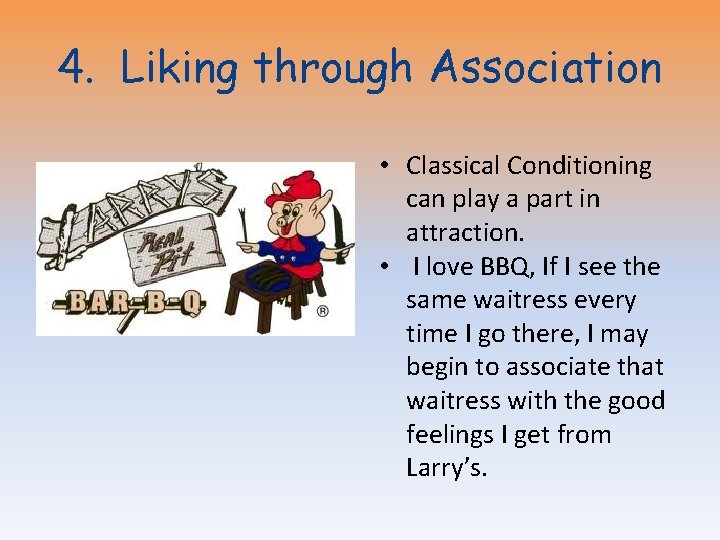 4. Liking through Association

LARRY'S
Real Pit
BAR-B-Q
®

• Classical Conditioning can play a part in attraction.
• I love BBQ, If I see the same waitress every time I go there, I may begin to associate that waitress with the good feelings I get from Larry's.